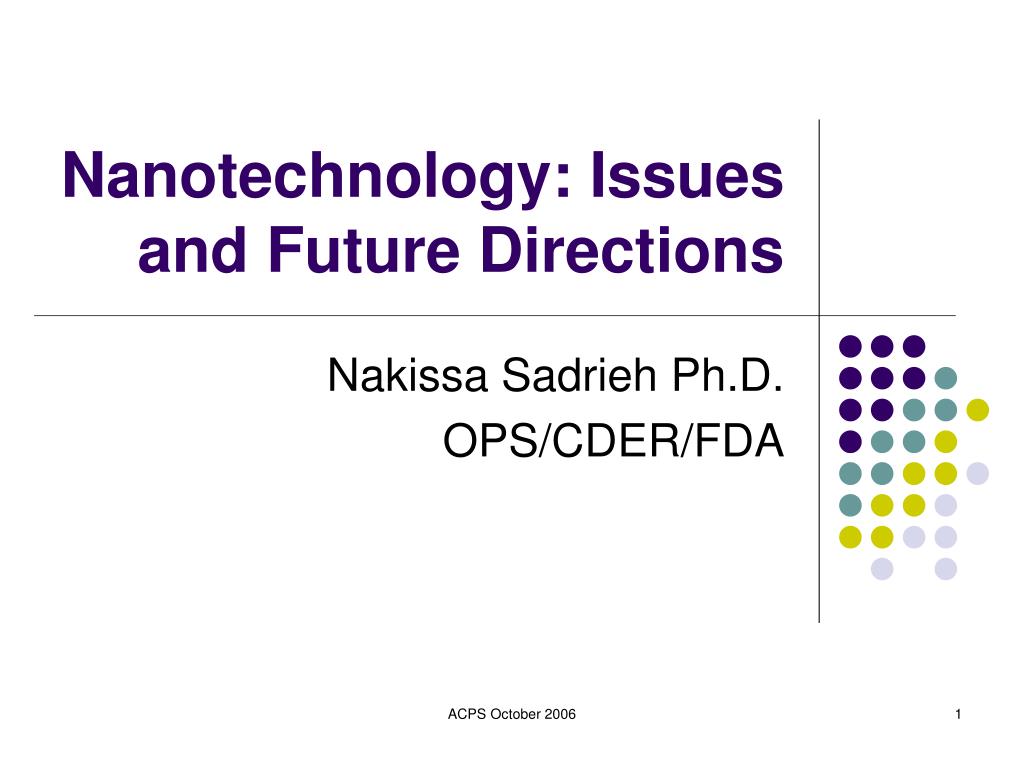 Nanotechnology: Issues and Future Directions

Nakissa Sadrieh Ph.D.
OPS/CDER/FDA

ACPS October 2006

1